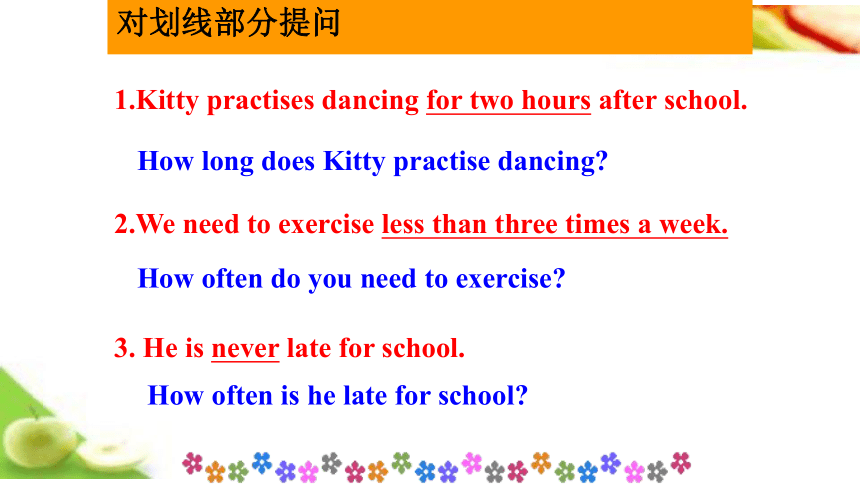 对划线部分提问

1.Kitty practises dancing for two hours after school.

How long does Kitty practise dancing?

2.We need to exercise less than three times a week.

How often do you need to exercise?

3. He is never late for school.

How often is he late for school?